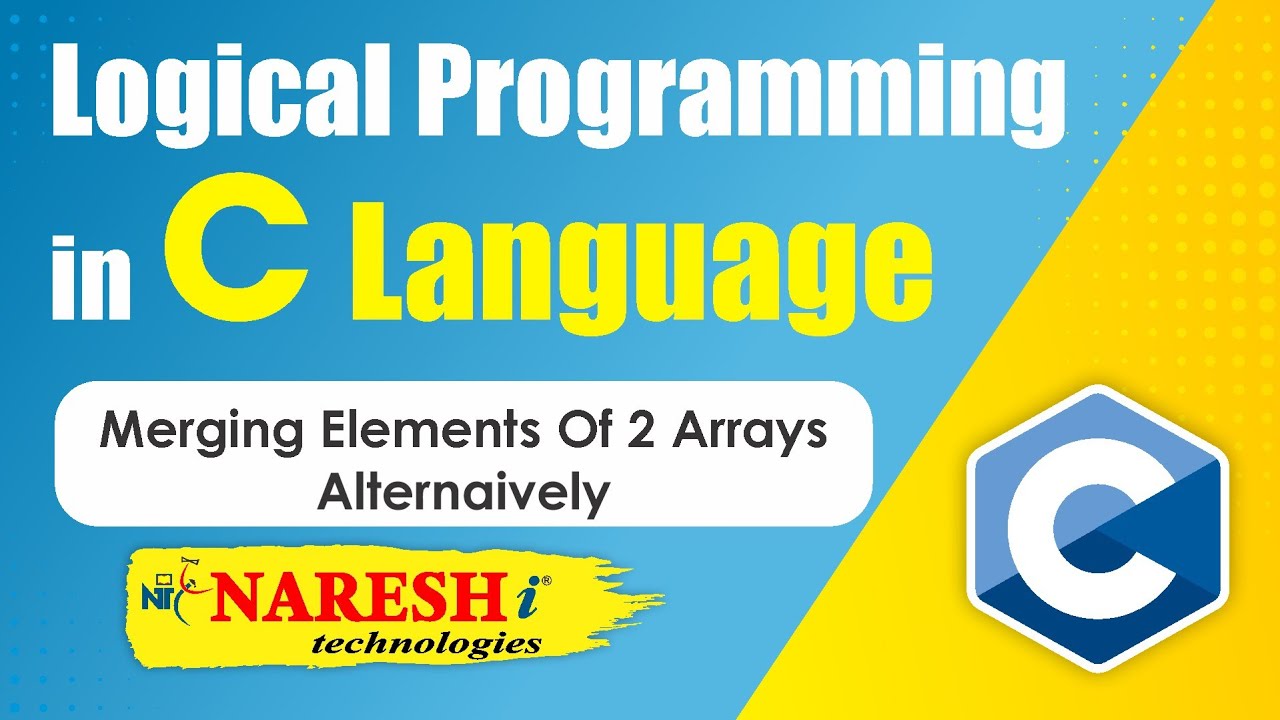 Logical Programming in C Language

Merging Elements Of 2 Arrays Alternaively

NIT NARESH i®
technologies

C